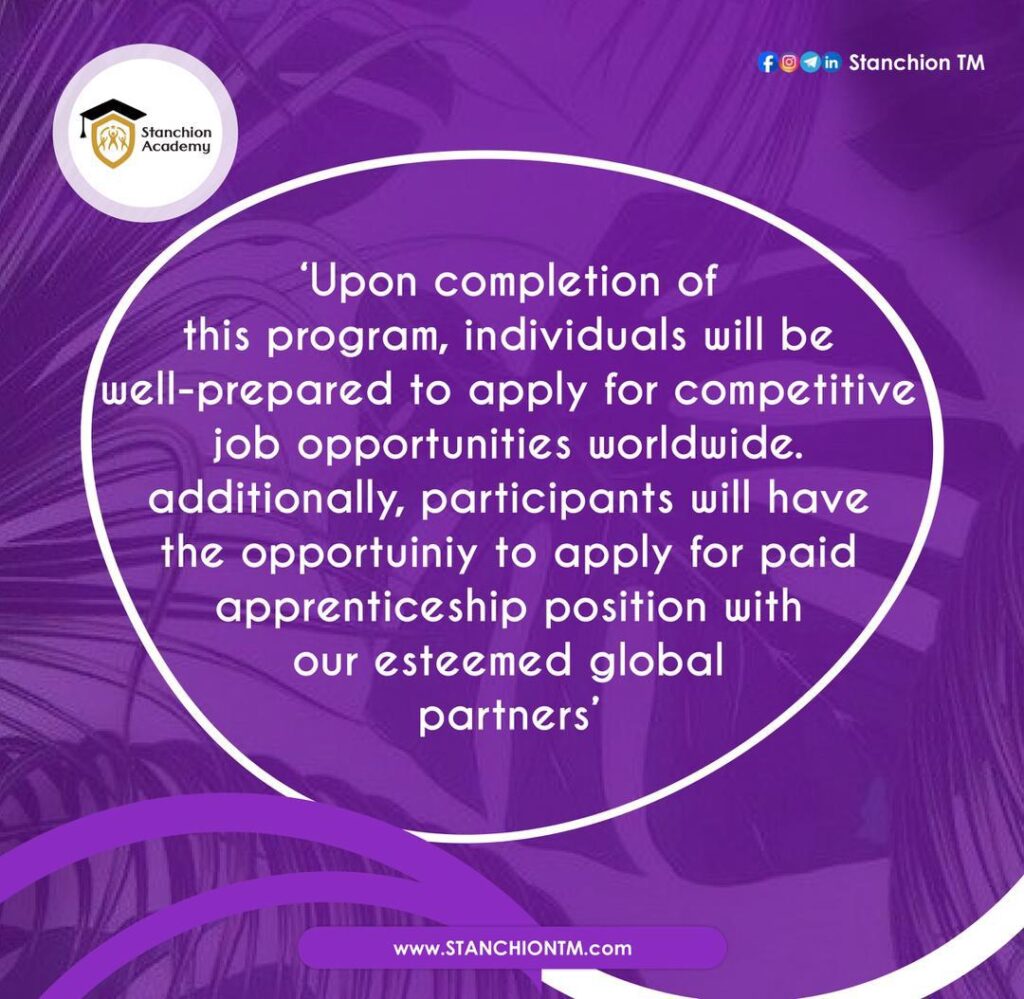 Stanchion Academy

Stanchion TM

‘Upon completion of this program, individuals will be well-prepared to apply for competitive job opportunities worldwide. additionally, participants will have the opportuiniy to apply for paid apprenticeship position with our esteemed global partners’

www.STANCHIONTM.com